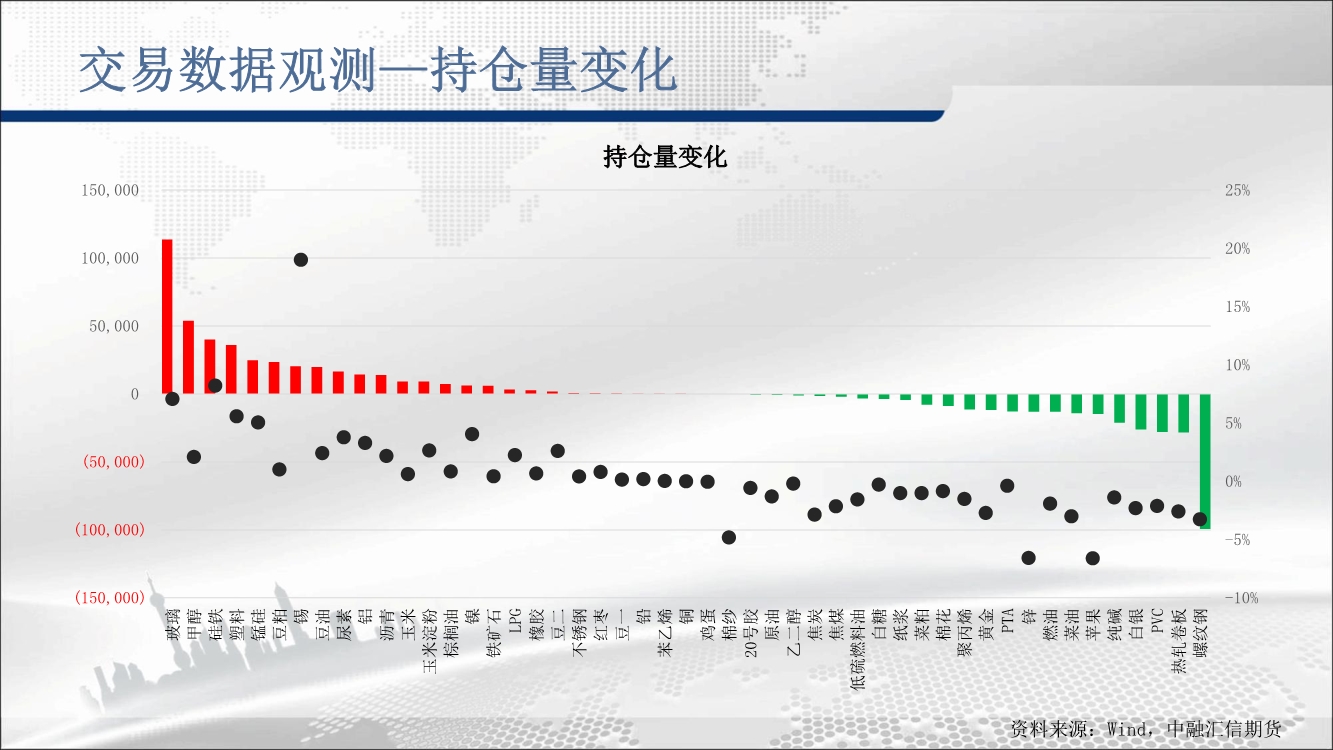 交易数据观测—持仓量变化

持仓量变化

150,000
100,000
50,000
0
(50,000)
(100,000)
(150,000)

25%
20%
15%
10%
5%
0%
-5%
-10%

玻璃 甲醇 硅铁 塑料 锰硅 豆粕 锡 豆油 尿素 铝 沥青 玉米 玉米淀粉 棕榈油 镍 铁矿石 LPG 橡胶 豆二 不锈钢 红枣 豆一 铅 苯乙烯 铜 鸡蛋 棉纱 20号胶 原油 乙二醇 焦炭 焦煤 低硫燃料油 白糖 纸浆 菜粕 棉花 聚丙烯 黄金 PTA 锌 燃油 菜油 苹果 纯碱 白银 PVC 热轧卷板 螺纹钢

资料来源：Wind，中融汇信期货